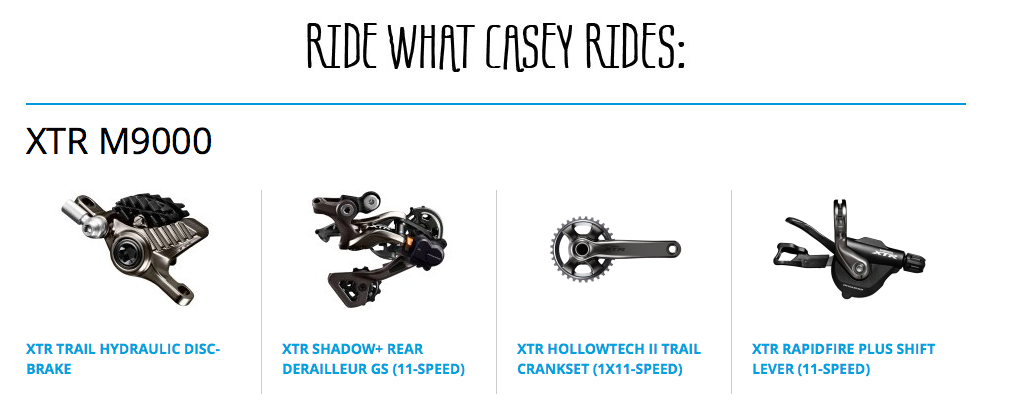 RIDE WHAT CASEY RIDES:

XTR M9000

XTR TRAIL HYDRAULIC DISC-BRAKE

XTR SHADOW+ REAR DERAILLEUR GS (11-SPEED)

XTR HOLLOWTECH II TRAIL CRANKSET (1X11-SPEED)

XTR RAPIDFIRE PLUS SHIFT LEVER (11-SPEED)